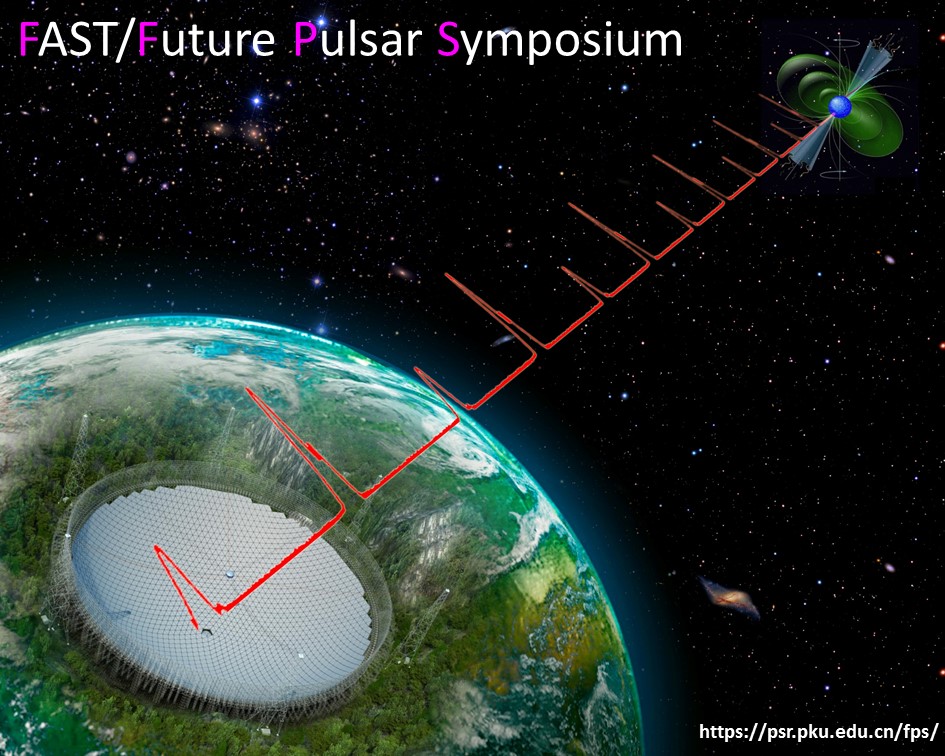 FAST/Future Pulsar Symposium

https://psr.pku.edu.cn/fps/